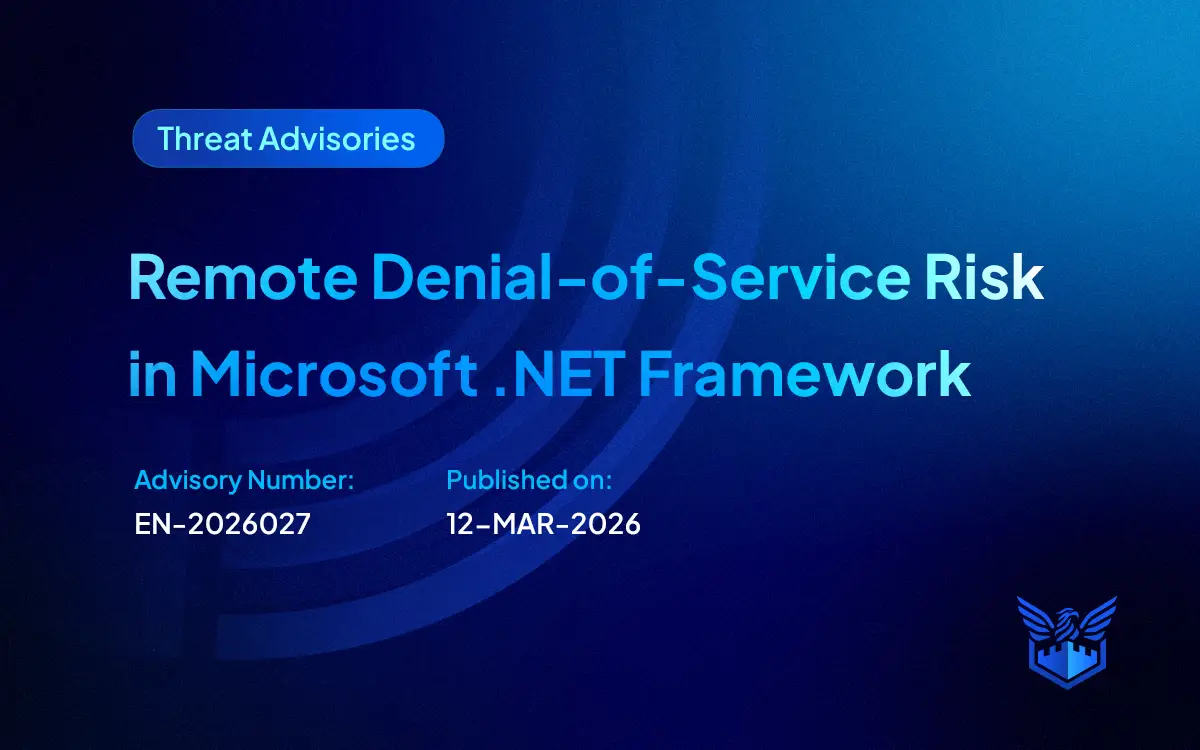 Threat Advisories

Remote Denial-of-Service Risk in Microsoft .NET Framework

Advisory Number:
EN-2026027

Published on:
12-MAR-2026